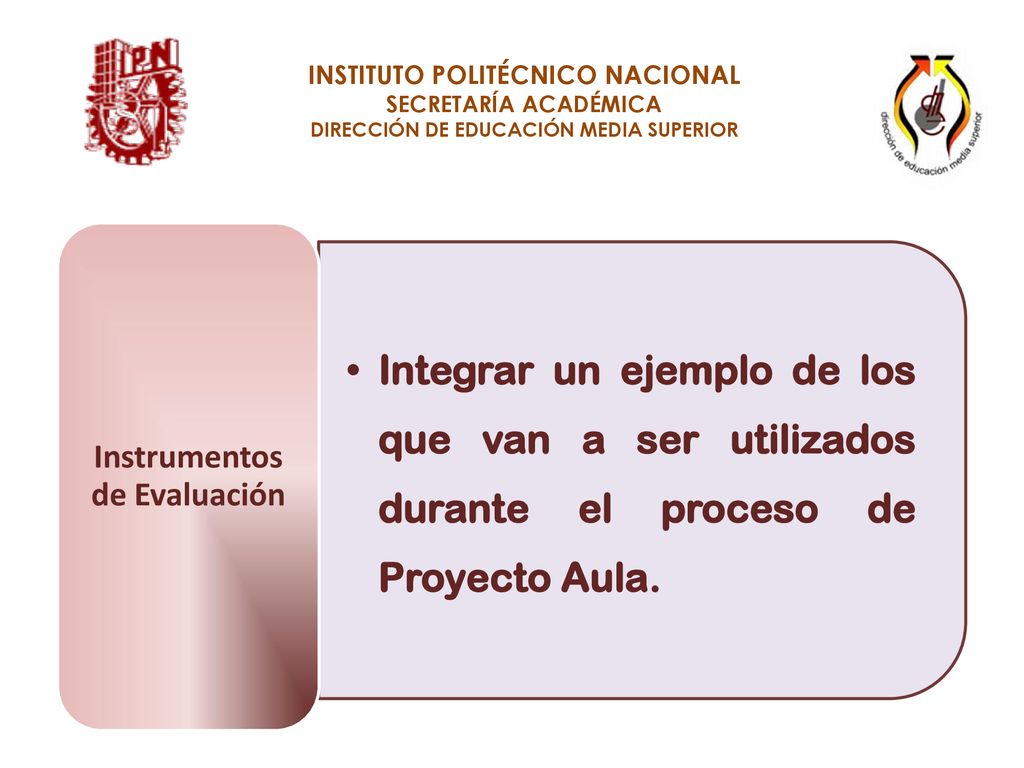 IPN

INSTITUTO POLITÉCNICO NACIONAL
SECRETARÍA ACADÉMICA
DIRECCIÓN DE EDUCACIÓN MEDIA SUPERIOR

dirección de educación media superior

Instrumentos de Evaluación

• Integrar un ejemplo de los que van a ser utilizados durante el proceso de Proyecto Aula.